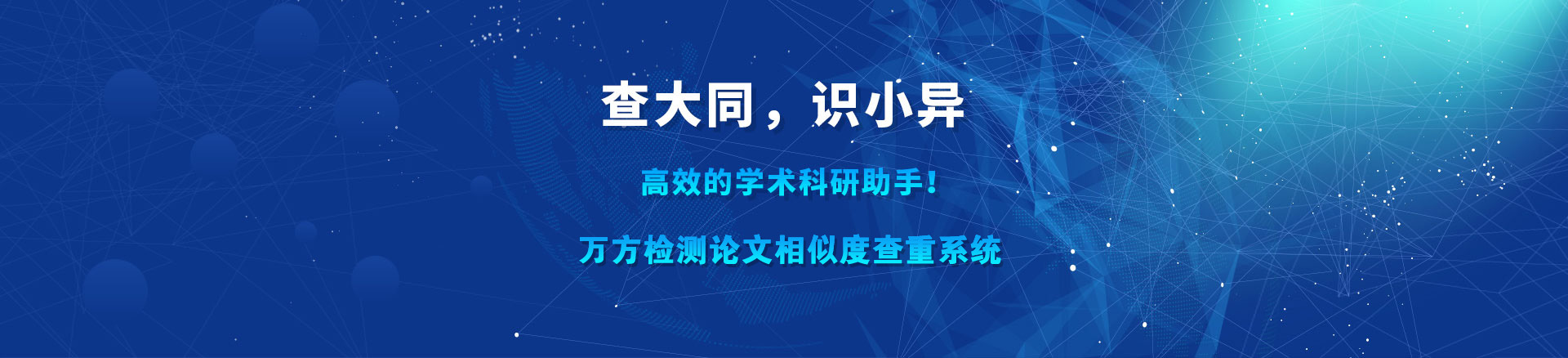 查大同，识小异

高效的学术科研助手！

万方检测论文相似度查重系统